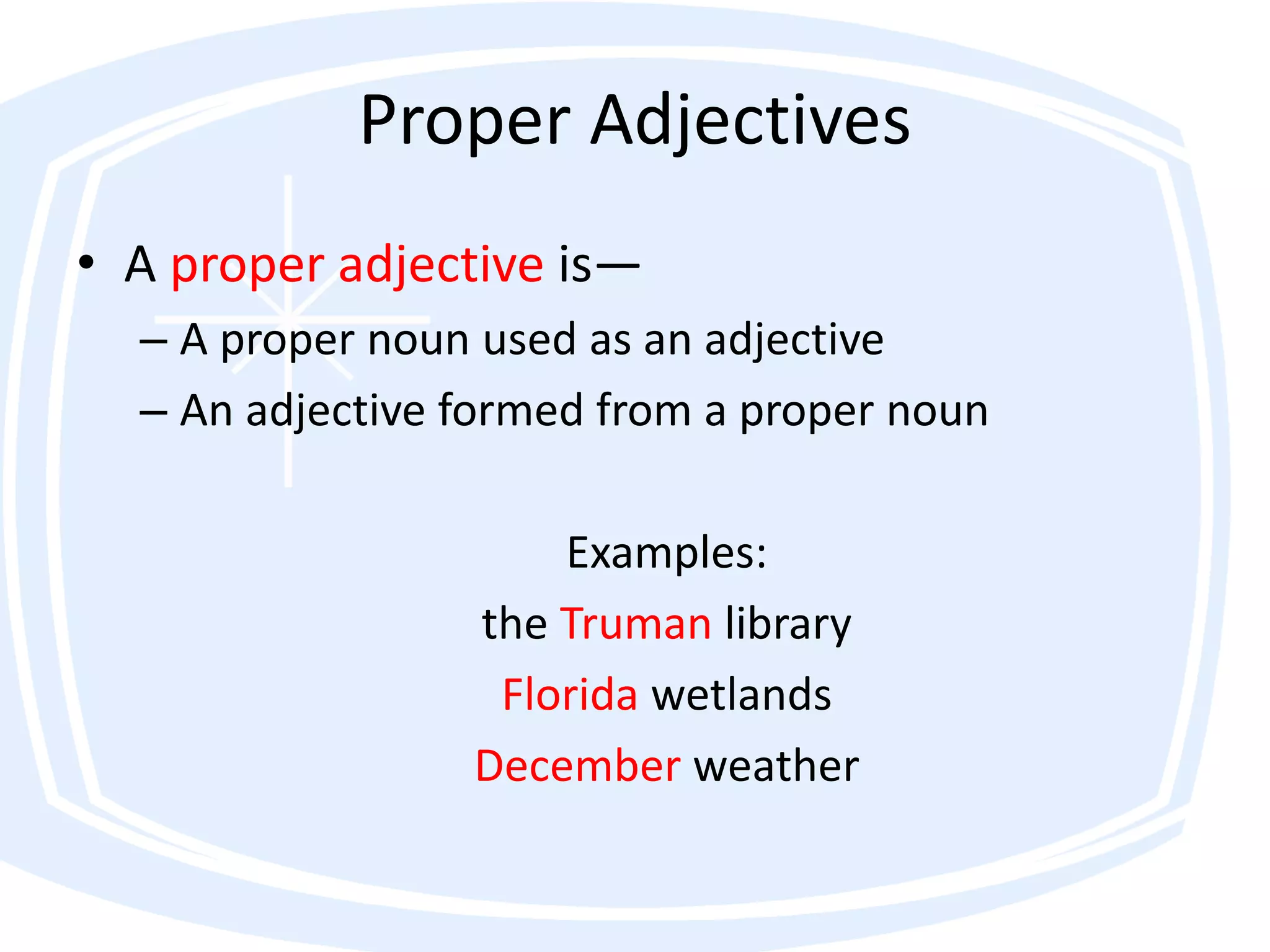 Proper Adjectives

• A proper adjective is—
– A proper noun used as an adjective
– An adjective formed from a proper noun

Examples:
the Truman library
Florida wetlands
December weather